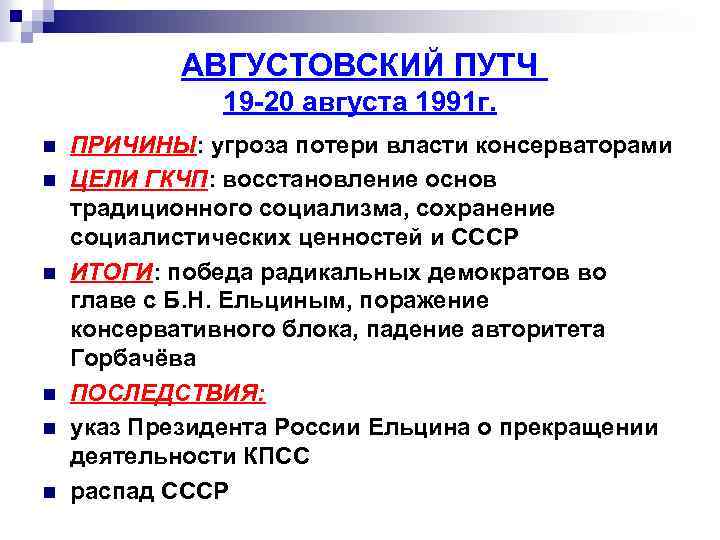 АВГУСТОВСКИЙ ПУТЧ
19-20 августа 1991г.

- ПРИЧИНЫ: угроза потери власти консерваторами
- ЦЕЛИ ГКЧП: восстановление основ традиционного социализма, сохранение социалистических ценностей и СССР
- ИТОГИ: победа радикальных демократов во главе с Б.Н. Ельциным, поражение консервативного блока, падение авторитета Горбачёва
- ПОСЛЕДСТВИЯ:
- указ Президента России Ельцина о прекращении деятельности КПСС
- распад СССР